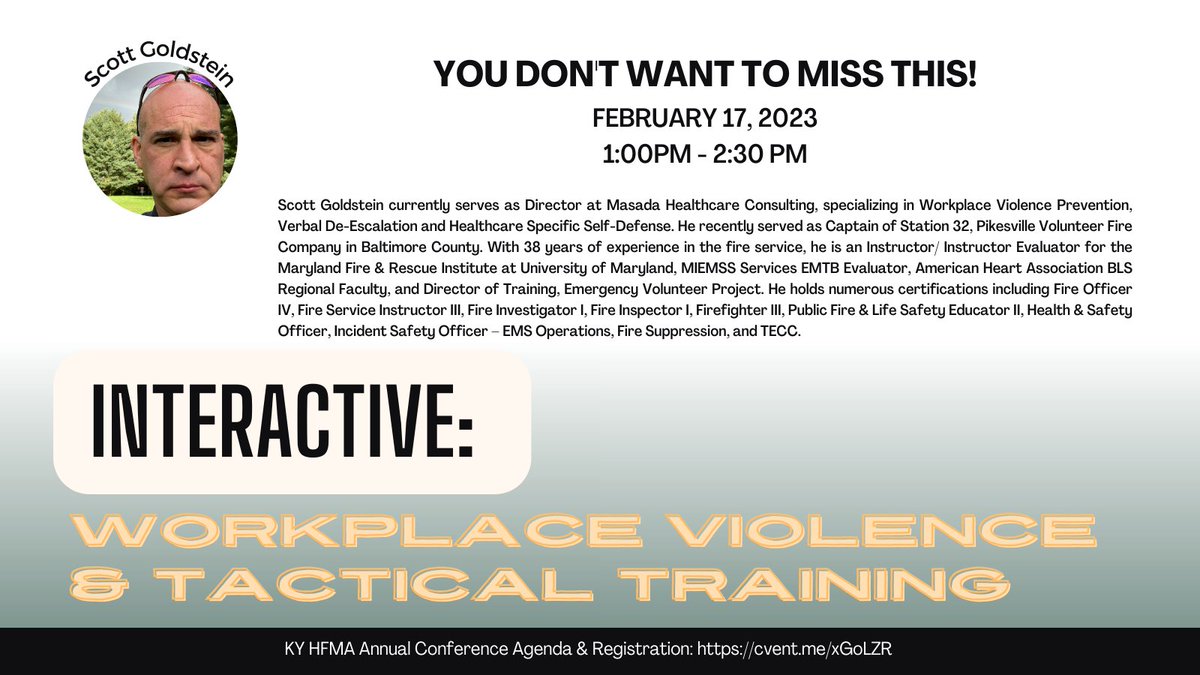 Scott Goldstein

YOU DON'T WANT TO MISS THIS!

FEBRUARY 17, 2023
1:00PM - 2:30 PM

Scott Goldstein currently serves as Director at Masada Healthcare Consulting, specializing in Workplace Violence Prevention, Verbal De-Escalation and Healthcare Specific Self-Defense. He recently served as Captain of Station 32, Pikesville Volunteer Fire Company in Baltimore County. With 38 years of experience in the fire service, he is an Instructor/ Instructor Evaluator for the Maryland Fire & Rescue Institute at University of Maryland, MIEMSS Services EMTB Evaluator, American Heart Association BLS Regional Faculty, and Director of Training, Emergency Volunteer Project. He holds numerous certifications including Fire Officer IV, Fire Service Instructor III, Fire Investigator I, Fire Inspector I, Firefighter III, Public Fire & Life Safety Educator II, Health & Safety Officer, Incident Safety Officer – EMS Operations, Fire Suppression, and TECC.

INTERACTIVE:

WORKPLACE VIOLENCE & TACTICAL TRAINING

KY HFMA Annual Conference Agenda & Registration: https://cvent.me/xGoLZR